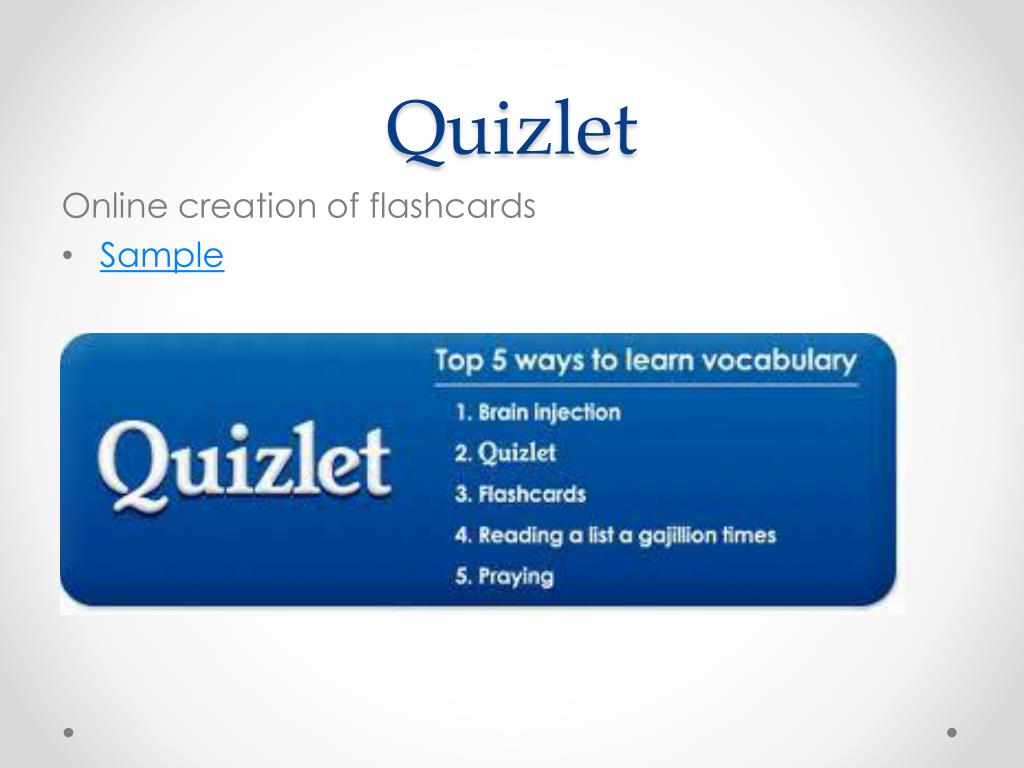 Quizlet

Online creation of flashcards

• Sample

Quizlet

Top 5 ways to learn vocabulary

1. Brain injection
2. Quizlet
3. Flashcards
4. Reading a list a gajillion times
5. Praying